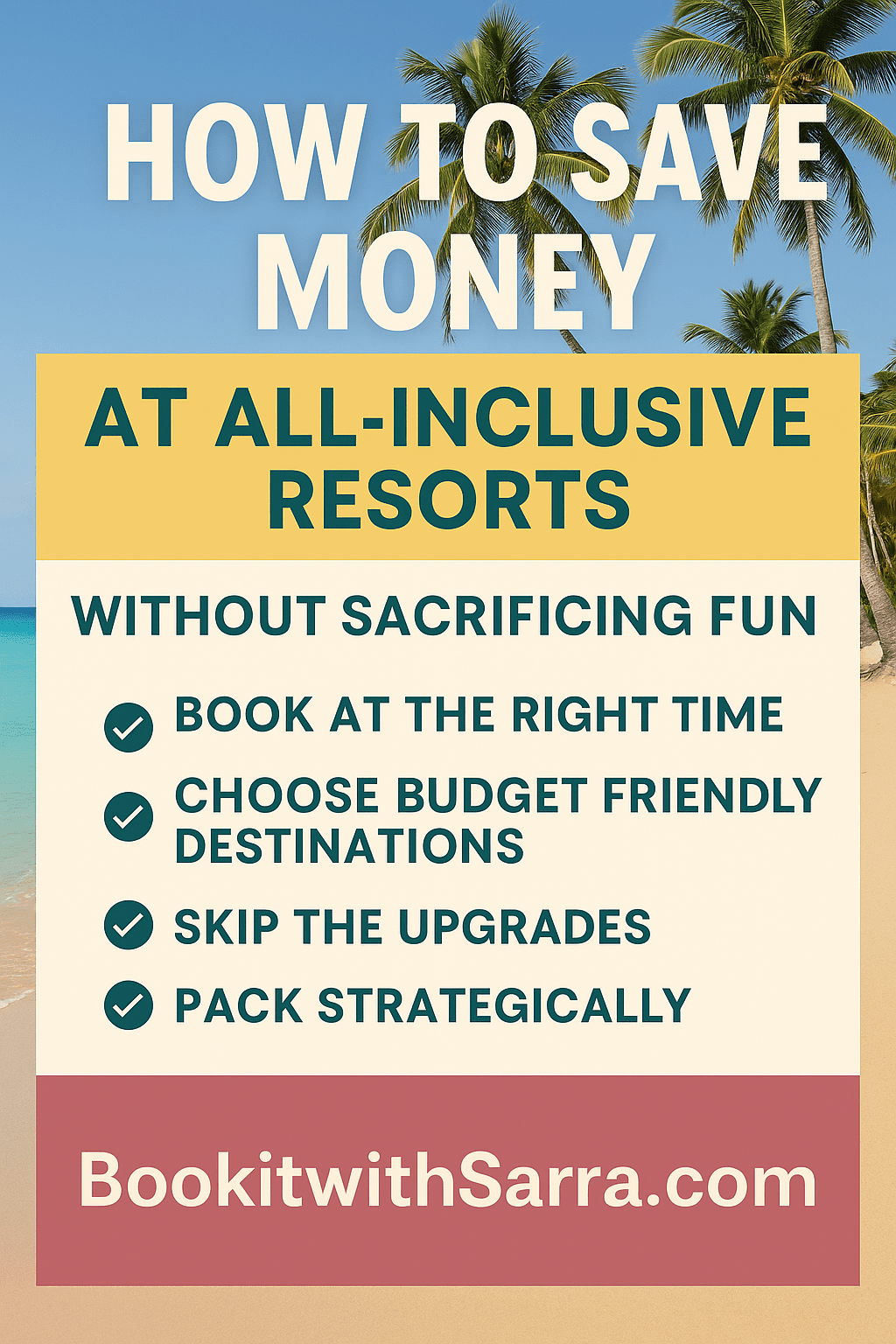 HOW TO SAVE MONEY

AT ALL-INCLUSIVE RESORTS

WITHOUT SACRIFICING FUN

BOOK AT THE RIGHT TIME

CHOOSE BUDGET FRIENDLY DESTINATIONS

SKIP THE UPGRADES

PACK STRATEGICALLY

BookitwithSarra.com